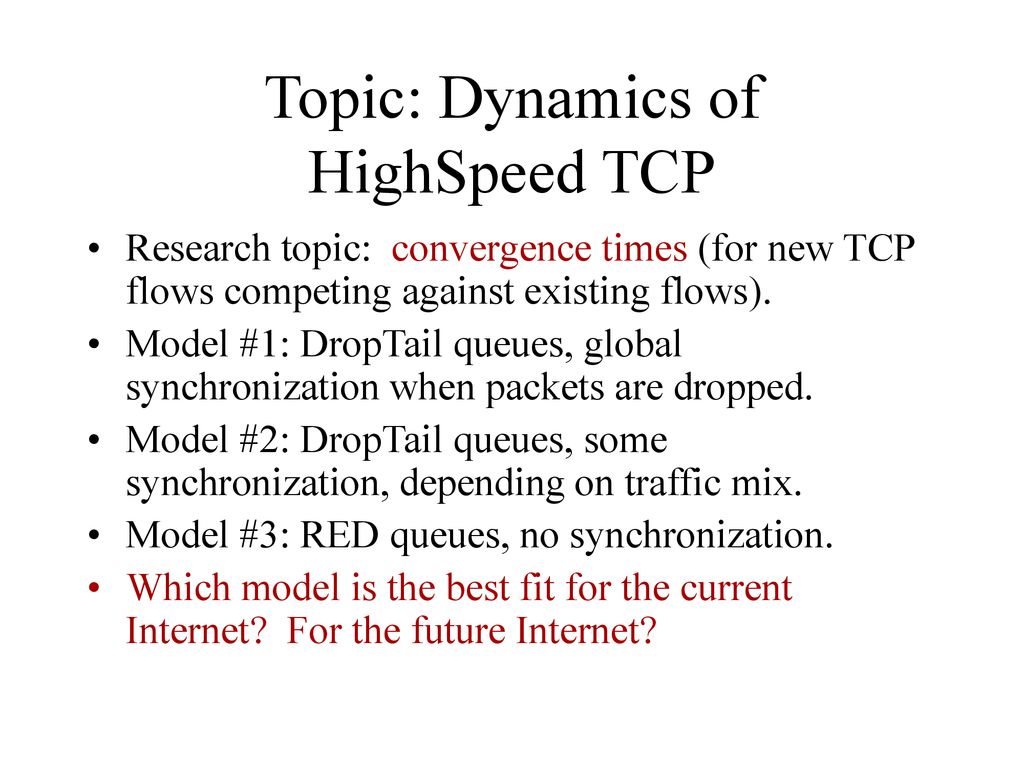 Topic: Dynamics of HighSpeed TCP

• Research topic: convergence times (for new TCP flows competing against existing flows).
• Model #1: DropTail queues, global synchronization when packets are dropped.
• Model #2: DropTail queues, some synchronization, depending on traffic mix.
• Model #3: RED queues, no synchronization.
• Which model is the best fit for the current Internet? For the future Internet?